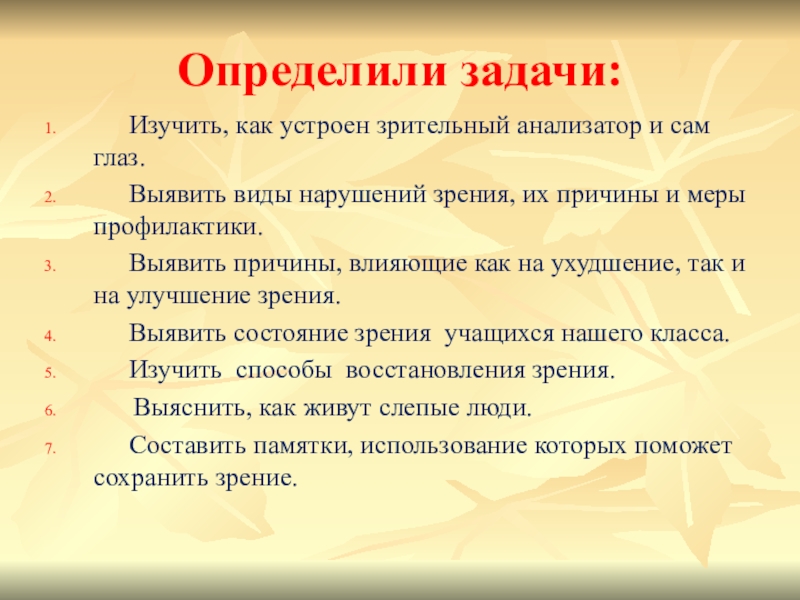 Определили задачи:

1. Изучить, как устроен зрительный анализатор и сам глаз.
2. Выявить виды нарушений зрения, их причины и меры профилактики.
3. Выявить причины, влияющие как на ухудшение, так и на улучшение зрения.
4. Выявить состояние зрения учащихся нашего класса.
5. Изучить способы восстановления зрения.
6. Выяснить, как живут слепые люди.
7. Составить памятки, использование которых поможет сохранить зрение.